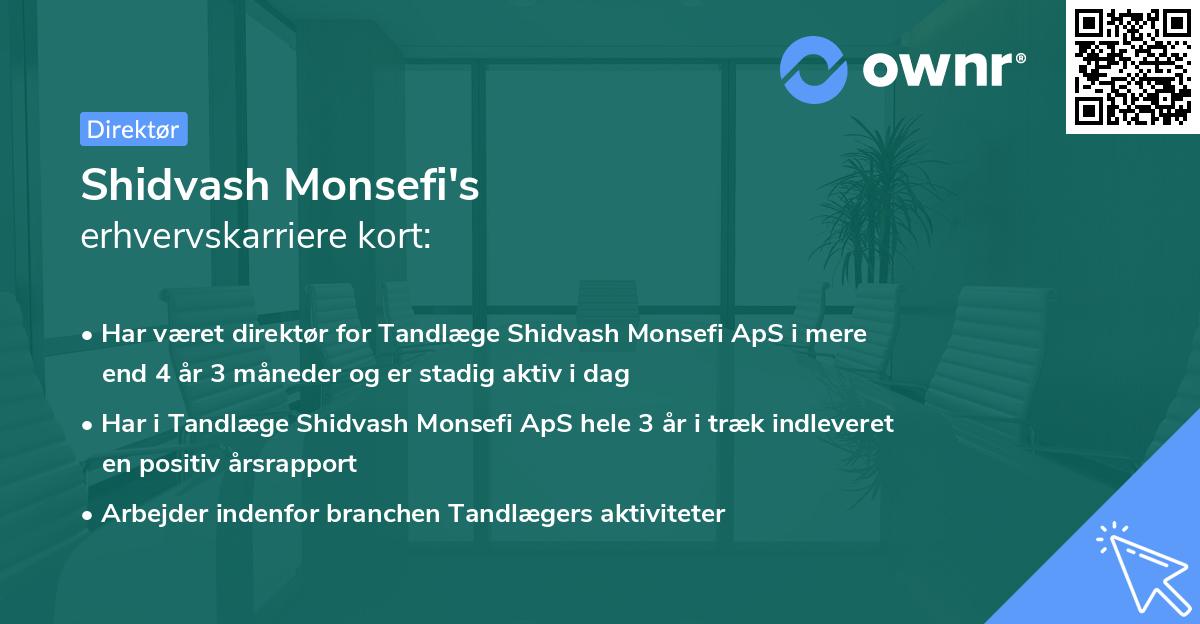 ownr®

Direktør

Shidvash Monsefi's
erhvervskarriere kort:

• Har været direktør for Tandlæge Shidvash Monsefi ApS i mere end 4 år 3 måneder og er stadig aktiv i dag

• Har i Tandlæge Shidvash Monsefi ApS hele 3 år i træk indleveret en positiv årsrapport

• Arbejder indenfor branchen Tandlægers aktiviteter